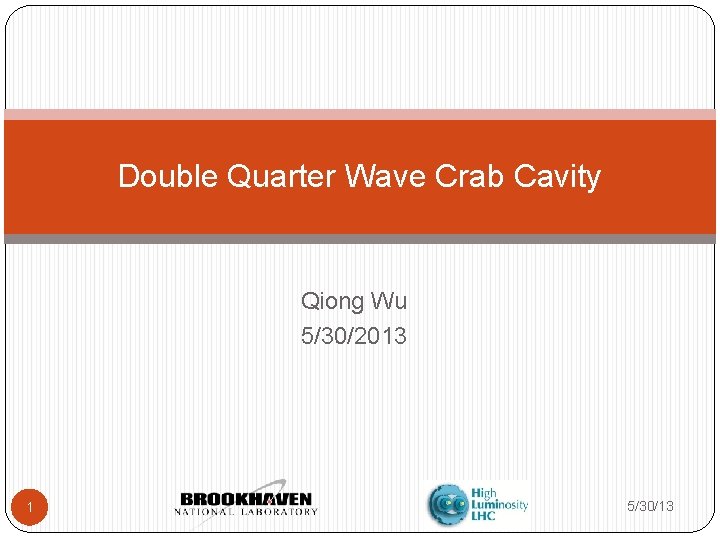 Double Quarter Wave Crab Cavity

Qiong Wu
5/30/2013

1

BROOKHAVEN
NATIONAL LABORATORY

High
Luminosity
LHC

5/30/13